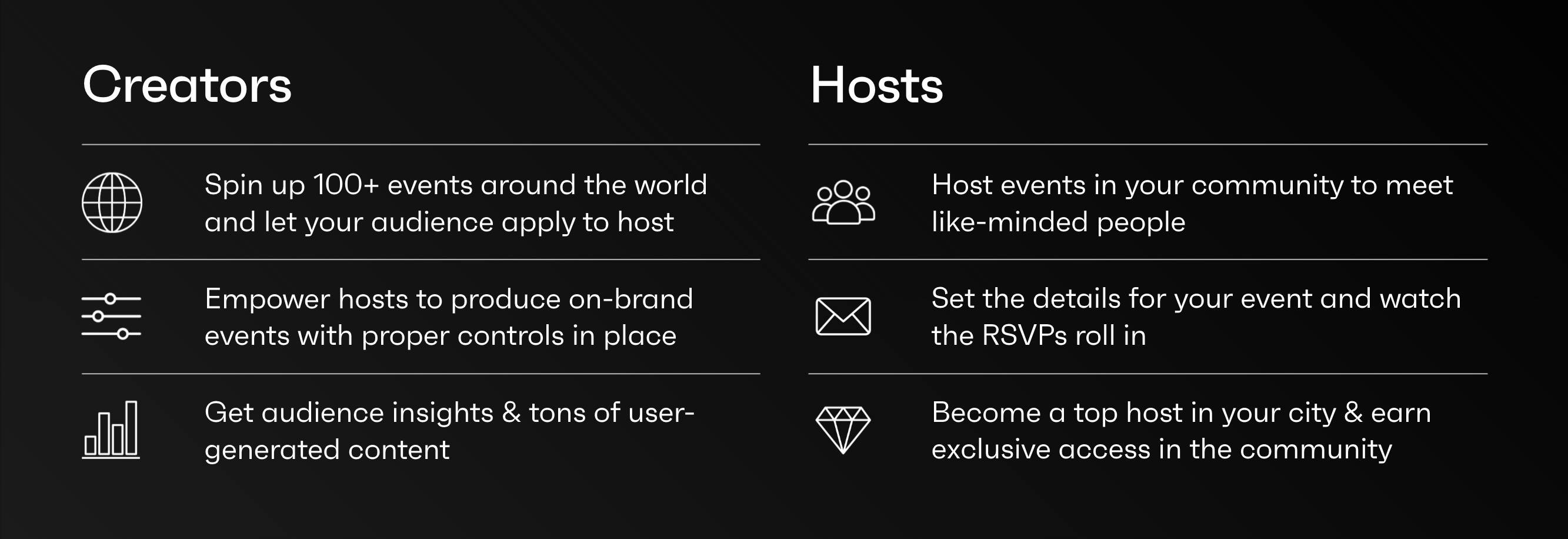 Creators

Spin up 100+ events around the world and let your audience apply to host

Empower hosts to produce on-brand events with proper controls in place

Get audience insights & tons of user-generated content

Hosts

Host events in your community to meet like-minded people

Set the details for your event and watch the RSVPs roll in

Become a top host in your city & earn exclusive access in the community